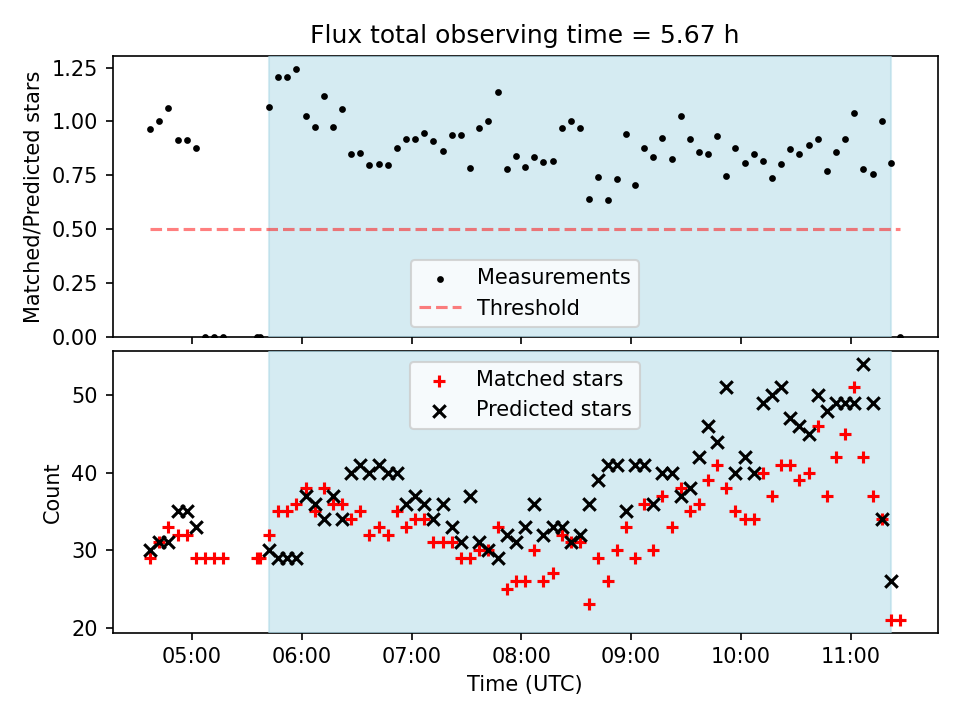 Flux total observing time = 5.67 h

Matched/Predicted stars

1.25
1.00
0.75
0.50
0.25
0.00

Measurements
Threshold

Matched stars
Predicted stars

Count

50
40
30
20

05:00 06:00 07:00 08:00 09:00 10:00 11:00

Time (UTC)